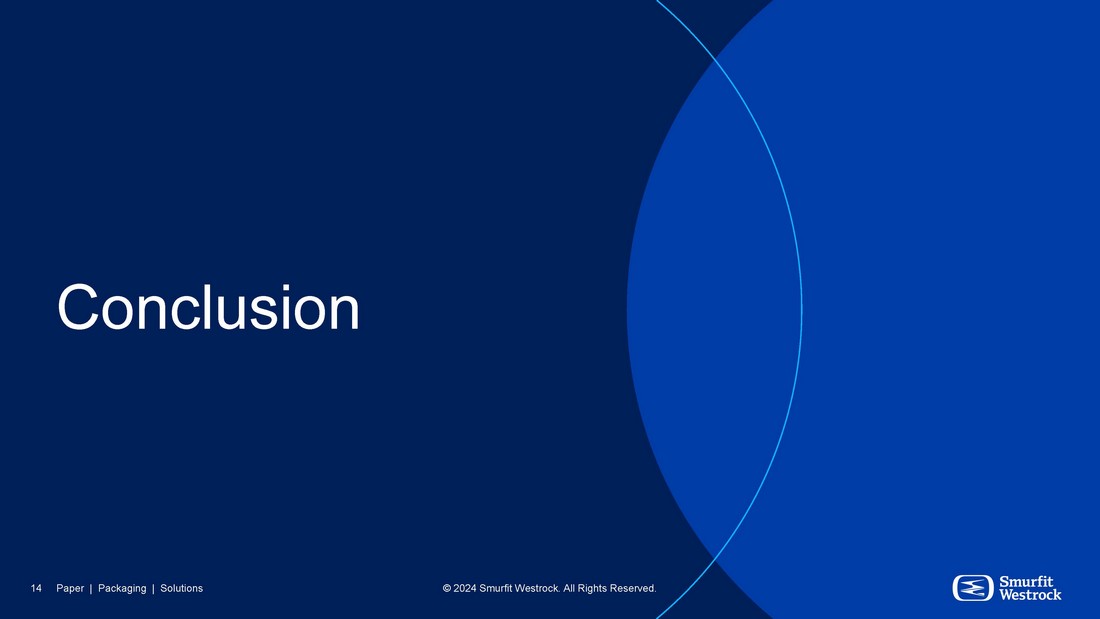 Conclusion

14 Paper | Packaging | Solutions

© 2024 Smurfit Westrock. All Rights Reserved.

Smurfit Westrock